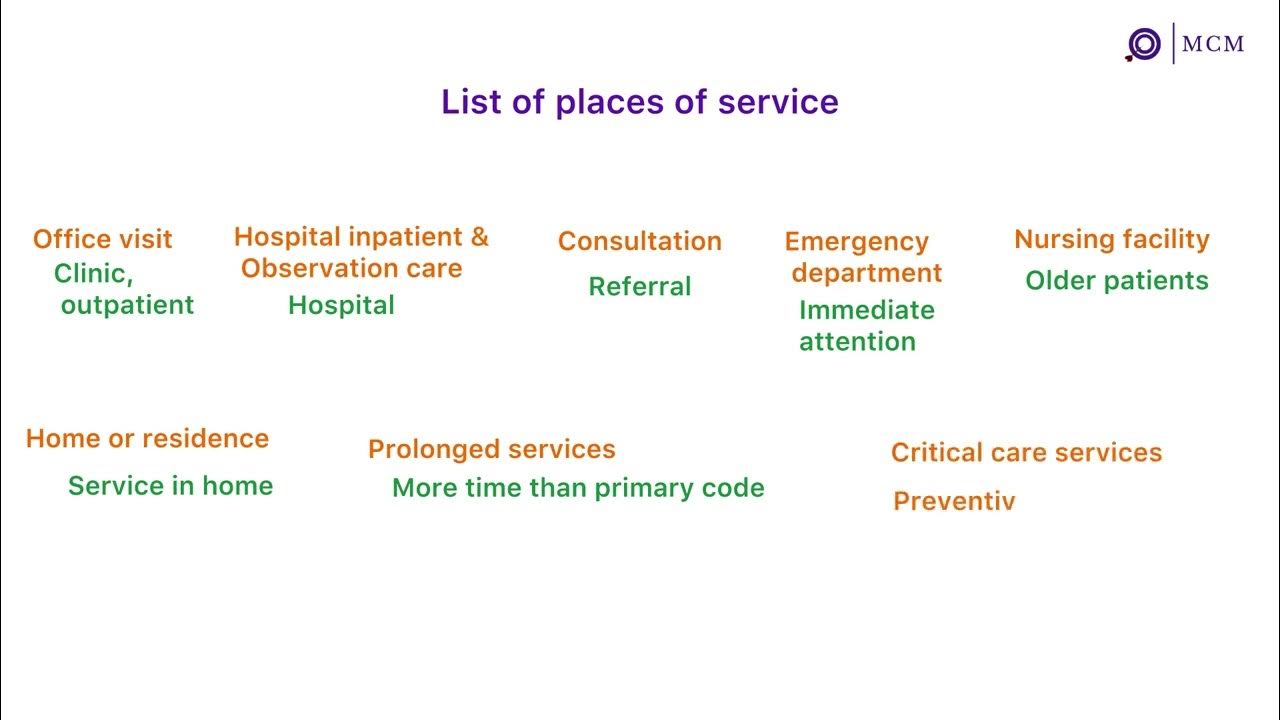 MCM

List of places of service

Office visit
Clinic, outpatient

Hospital inpatient & Observation care
Hospital

Consultation
Referral

Emergency department
Immediate attention

Nursing facility
Older patients

Home or residence
Service in home

Prolonged services
More time than primary code

Critical care services
Preventiv